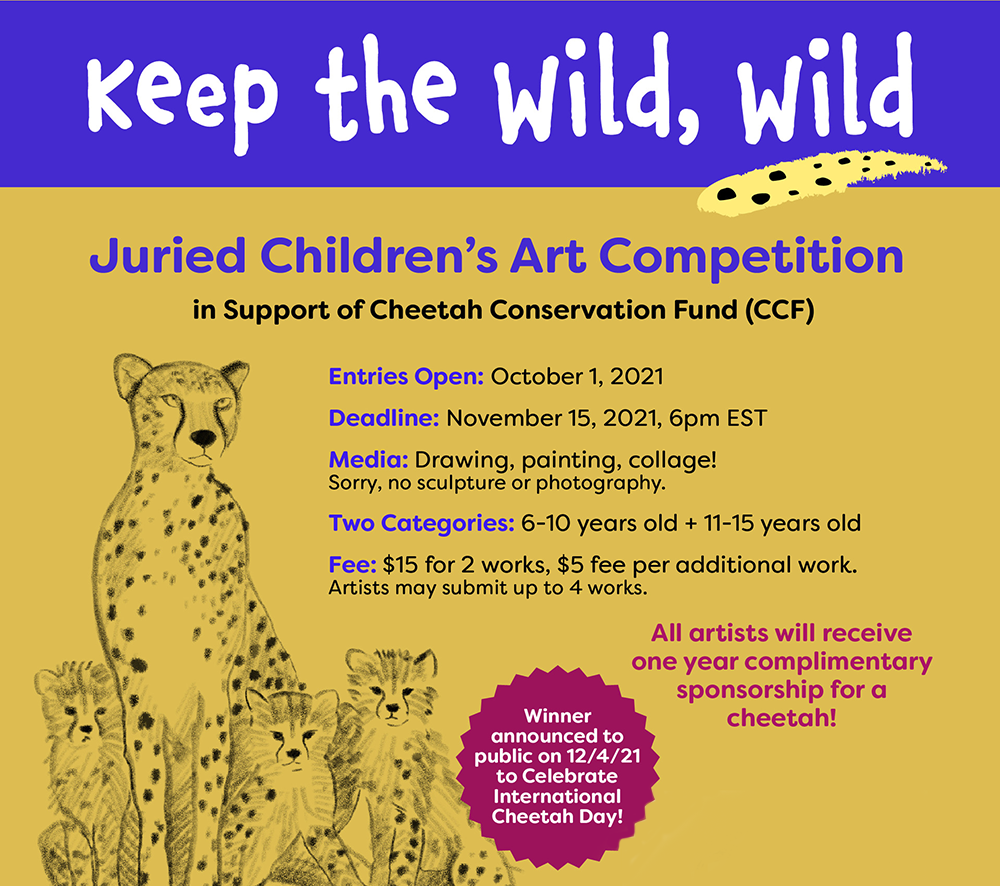 Keep the Wild, Wild

Juried Children's Art Competition

in Support of Cheetah Conservation Fund (CCF)

Entries Open: October 1, 2021

Deadline: November 15, 2021, 6pm EST

Media: Drawing, painting, collage!
Sorry, no sculpture or photography.

Two Categories: 6-10 years old + 11-15 years old

Fee: $15 for 2 works, $5 fee per additional work.
Artists may submit up to 4 works.

All artists will receive one year complimentary sponsorship for a cheetah!

Winner announced to public on 12/4/21 to Celebrate International Cheetah Day!